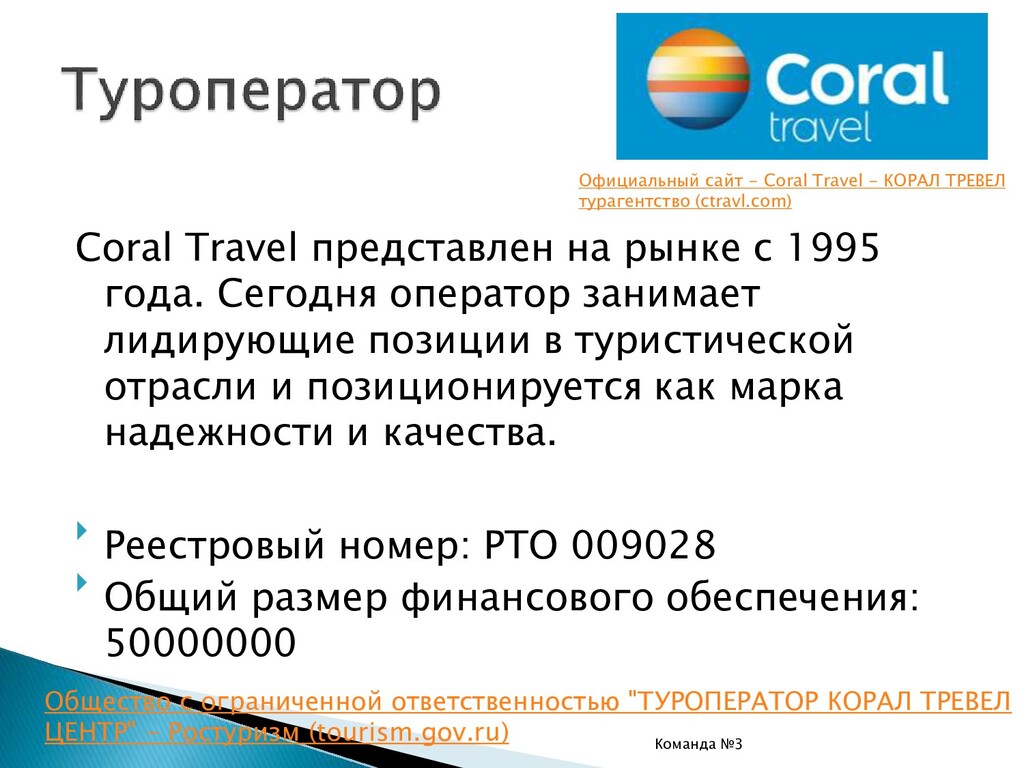 Туроператор

Coral travel

Официальный сайт - Coral Travel - КОРАЛ ТРЕВЕЛ турагентство (ctravl.com)

Coral Travel представлен на рынке с 1995 года. Сегодня оператор занимает лидирующие позиции в туристической отрасли и позиционируется как марка надежности и качества.

Реестровый номер: РТО 009028

Общий размер финансового обеспечения: 50000000

Общество с ограниченной ответственностью "ТУРОПЕРАТОР КОРАЛ ТРЕВЕЛ ЦЕНТР" - Ростуризм (tourism.gov.ru)

Команда №3